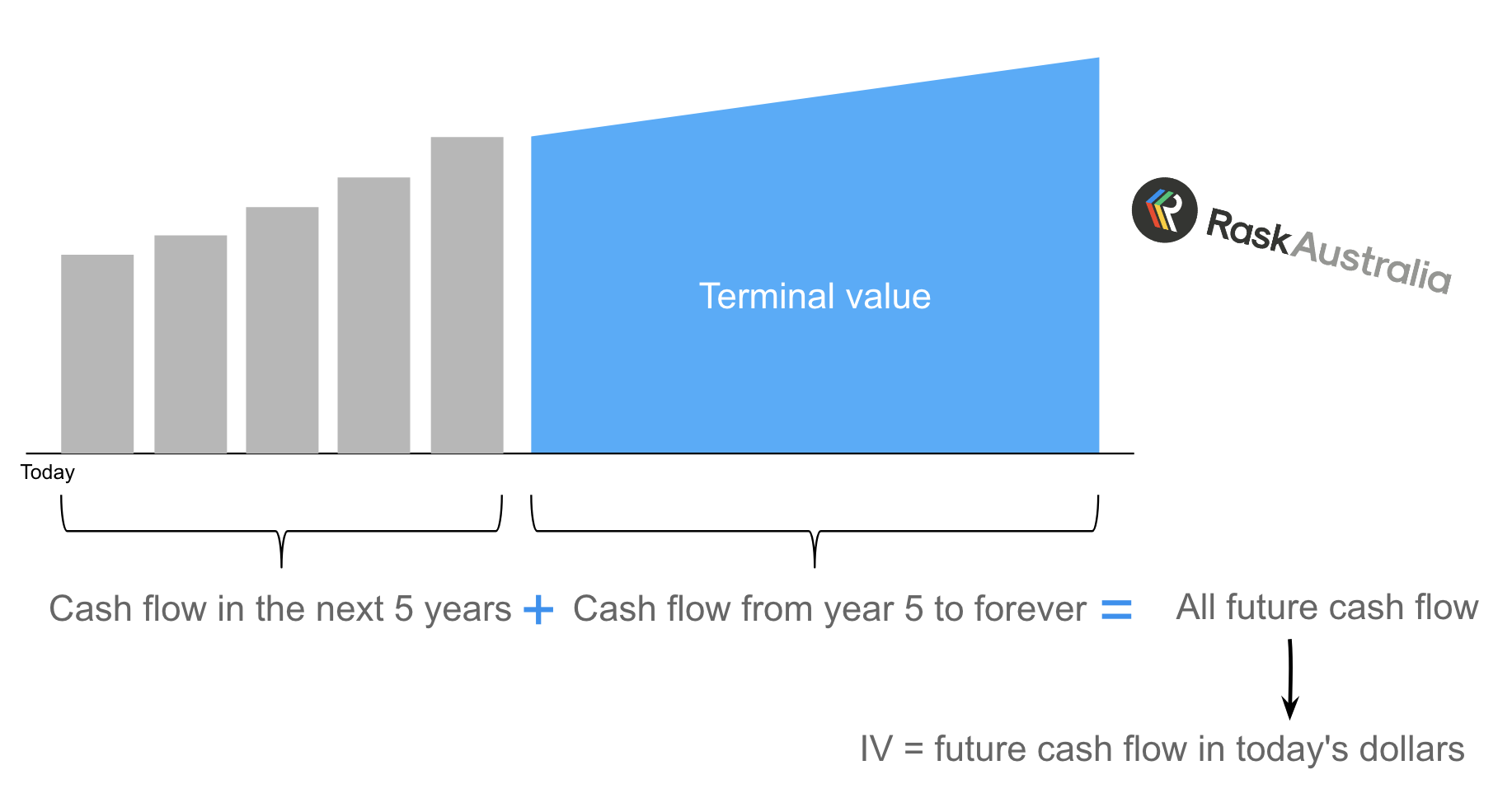 Terminal value

Rask Australia

Today

Cash flow in the next 5 years + Cash flow from year 5 to forever = All future cash flow

IV = future cash flow in today's dollars